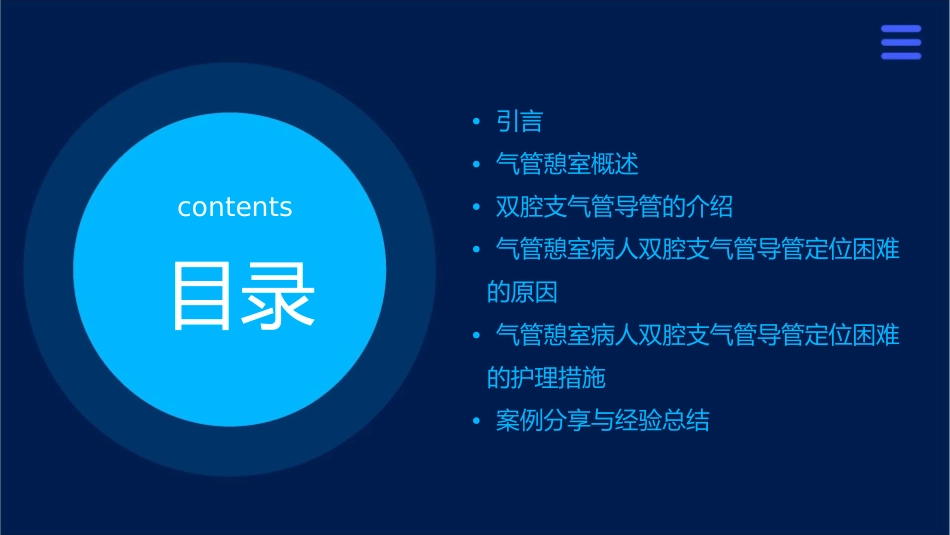 contents

目录

• 引言
• 气管憩室概述
• 双腔支气管导管的介绍
• 气管憩室病人双腔支气管导管定位困难的原因
• 气管憩室病人双腔支气管导管定位困难的护理措施
• 案例分享与经验总结